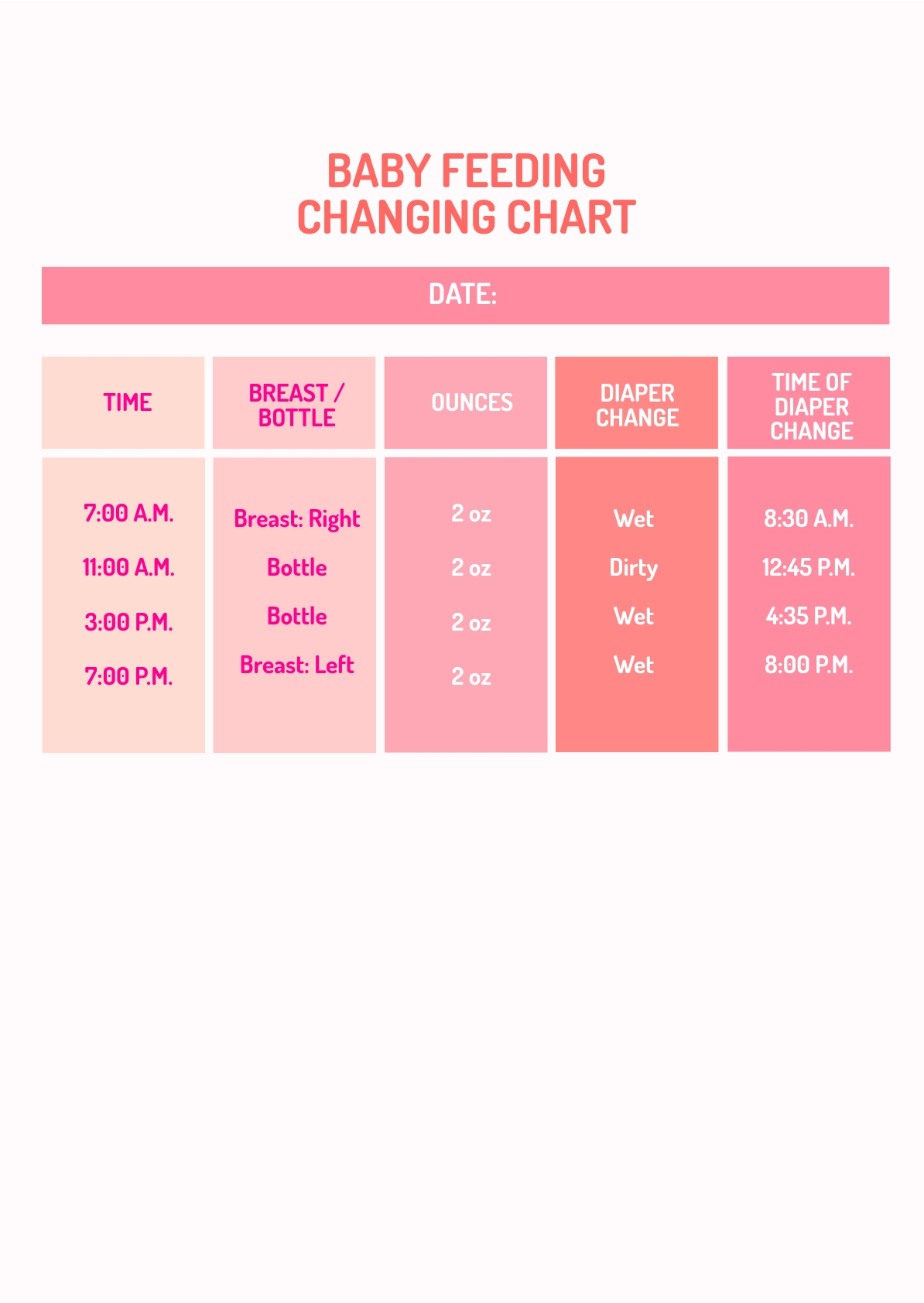 BABY FEEDING
CHANGING CHART

DATE:

| TIME | BREAST / BOTTLE | OUNCES | DIAPER CHANGE | TIME OF DIAPER CHANGE |
|---|---|---|---|---|
| 7:00 A.M. | Breast: Right | 2 oz | Wet | 8:30 A.M. |
| 11:00 A.M. | Bottle | 2 oz | Dirty | 12:45 P.M. |
| 3:00 P.M. | Bottle | 2 oz | Wet | 4:35 P.M. |
| 7:00 P.M. | Breast: Left | 2 oz | Wet | 8:00 P.M. |